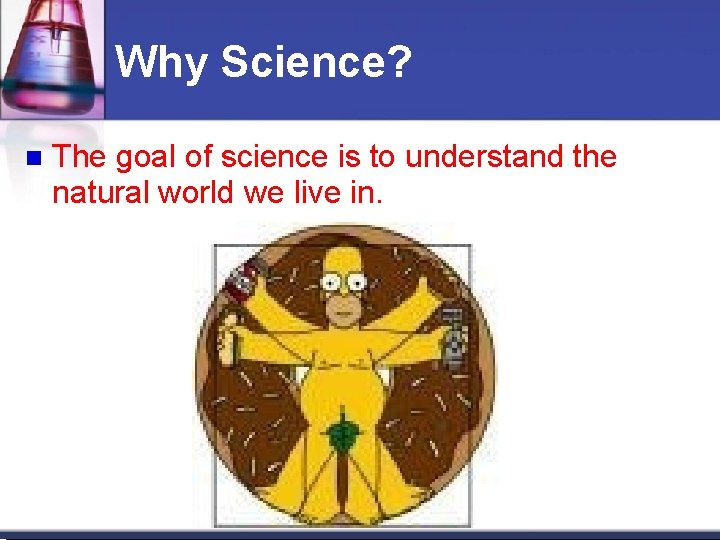 Why Science?

The goal of science is to understand the natural world we live in.